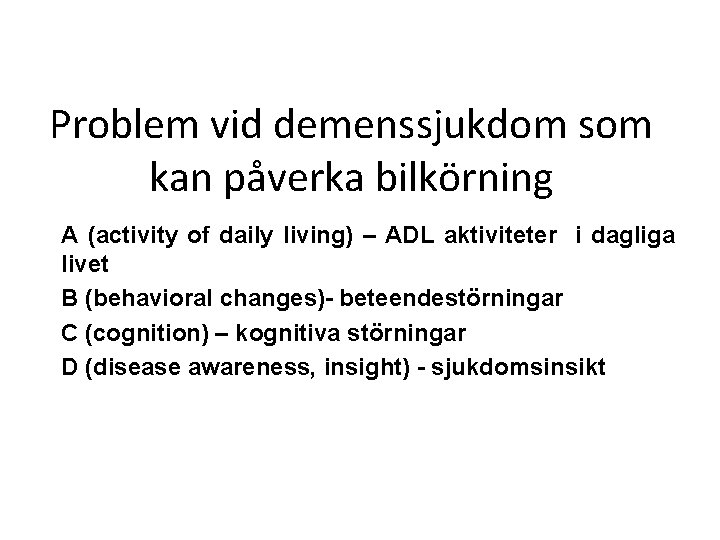 Problem vid demenssjukdom som kan påverka bilkörning

A (activity of daily living) – ADL aktiviteter i dagliga livet

B (behavioral changes)- beteendestörningar

C (cognition) – kognitiva störningar

D (disease awareness, insight) - sjukdomsinsikt